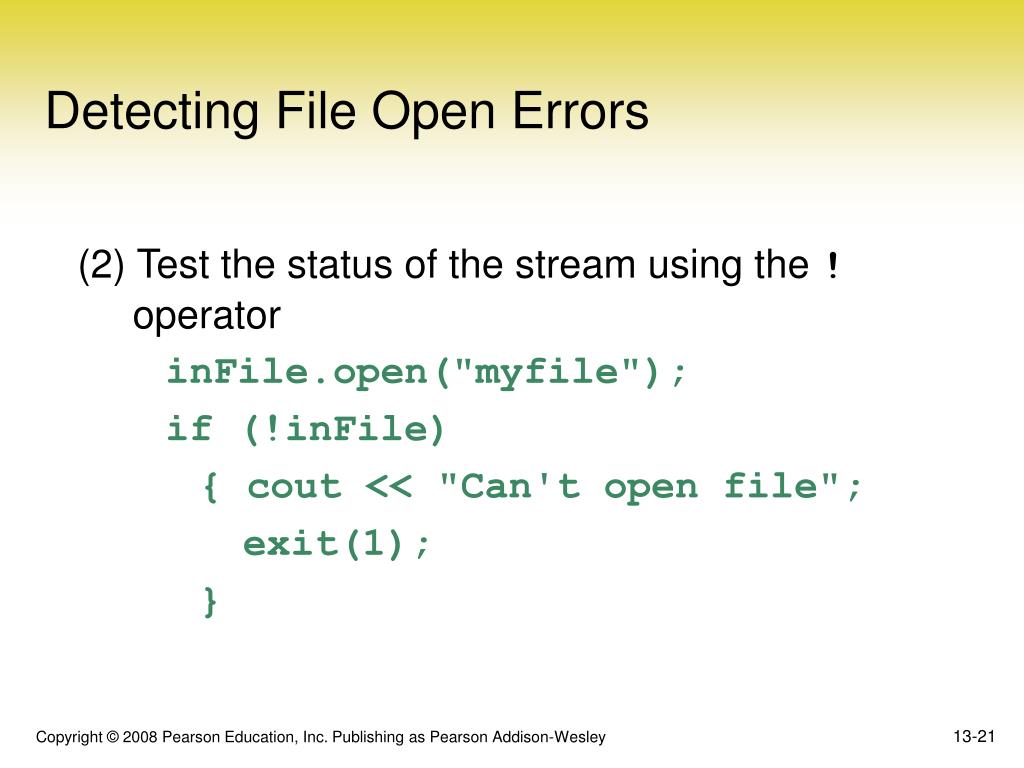 Detecting File Open Errors

(2) Test the status of the stream using the ! operator

inFile.open("myfile");
if (!inFile)
  { cout << "Can't open file";
    exit(1);
  }

Copyright © 2008 Pearson Education, Inc. Publishing as Pearson Addison-Wesley

13-21